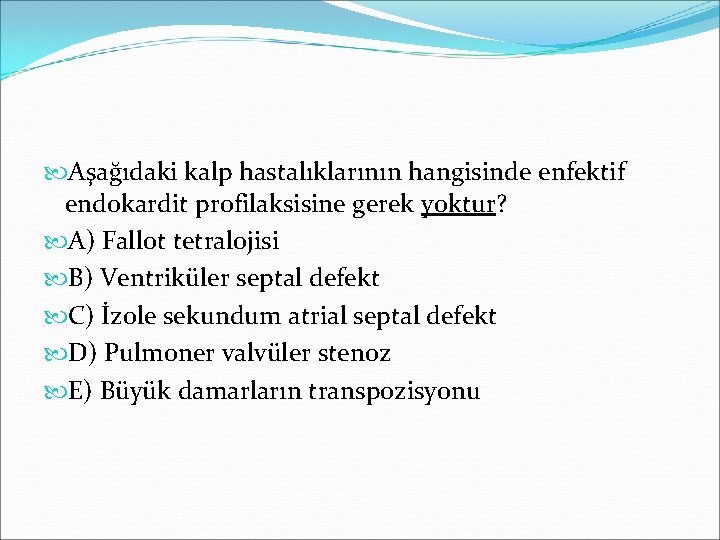 Aşağıdaki kalp hastalıklarının hangisinde enfektif endokardit profilaksisine gerek yoktur?

A) Fallot tetralojisi

B) Ventriküler septal defekt

C) İzole sekundum atrial septal defekt

D) Pulmoner valvüler stenoz

E) Büyük damarların transpozisyonu